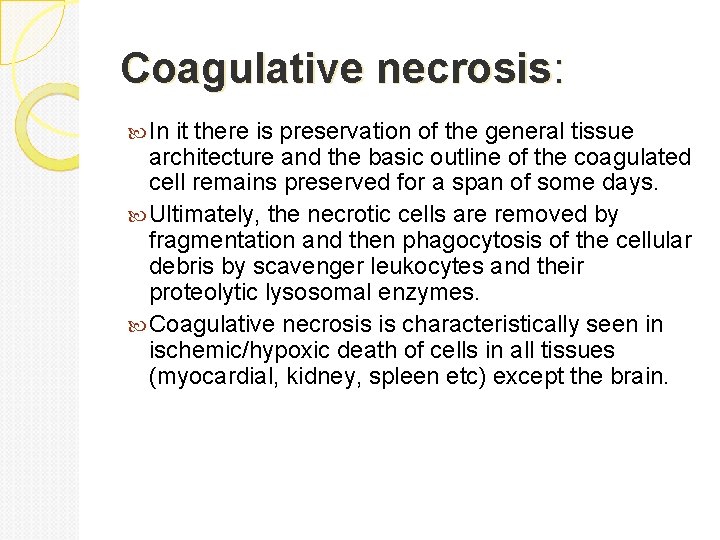 Coagulative necrosis:

In it there is preservation of the general tissue architecture and the basic outline of the coagulated cell remains preserved for a span of some days.

Ultimately, the necrotic cells are removed by fragmentation and then phagocytosis of the cellular debris by scavenger leukocytes and their proteolytic lysosomal enzymes.

Coagulative necrosis is characteristically seen in ischemic/hypoxic death of cells in all tissues (myocardial, kidney, spleen etc) except the brain.